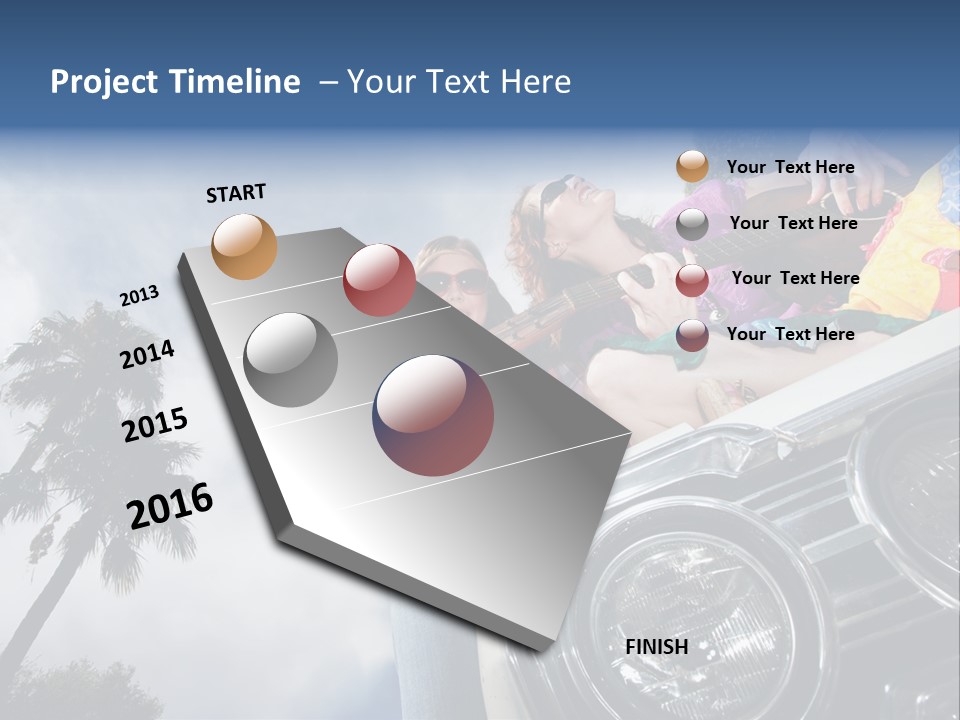 Project Timeline – Your Text Here

START

2013

2014

2015

2016

Your Text Here

Your Text Here

Your Text Here

Your Text Here

FINISH